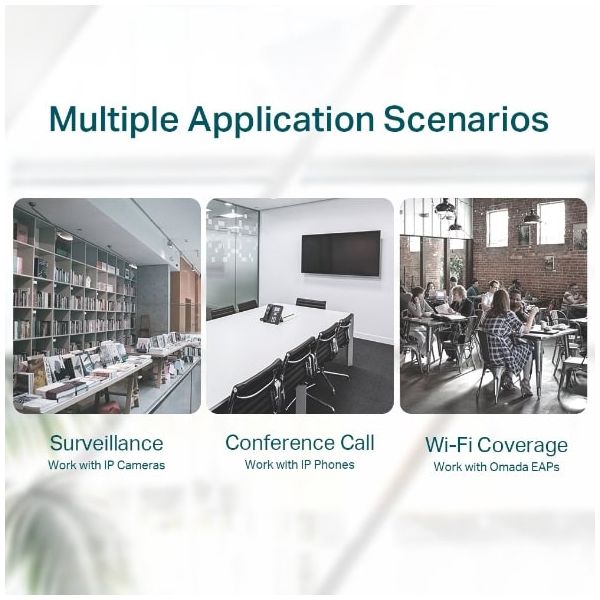 Multiple Application Scenarios

Surveillance
Work with IP Cameras

Conference Call
Work with IP Phones

Wi-Fi Coverage
Work with Omada EAPs